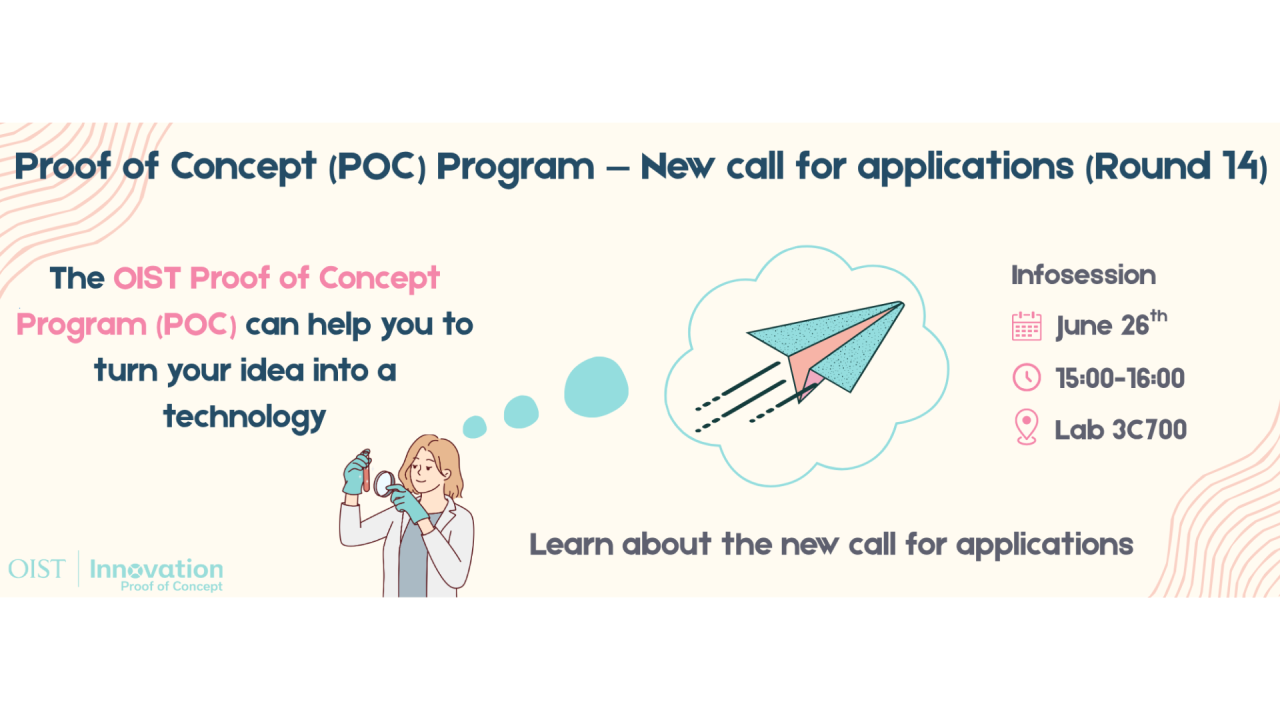 Proof of Concept (POC) Program – New call for applications (Round 14)

The OIST Proof of Concept Program (POC) can help you to turn your idea into a technology

Infosession

June 26$^{th}$

15:00-16:00

Lab 3C700

Learn about the new call for applications

OIST | Innovation Proof of Concept